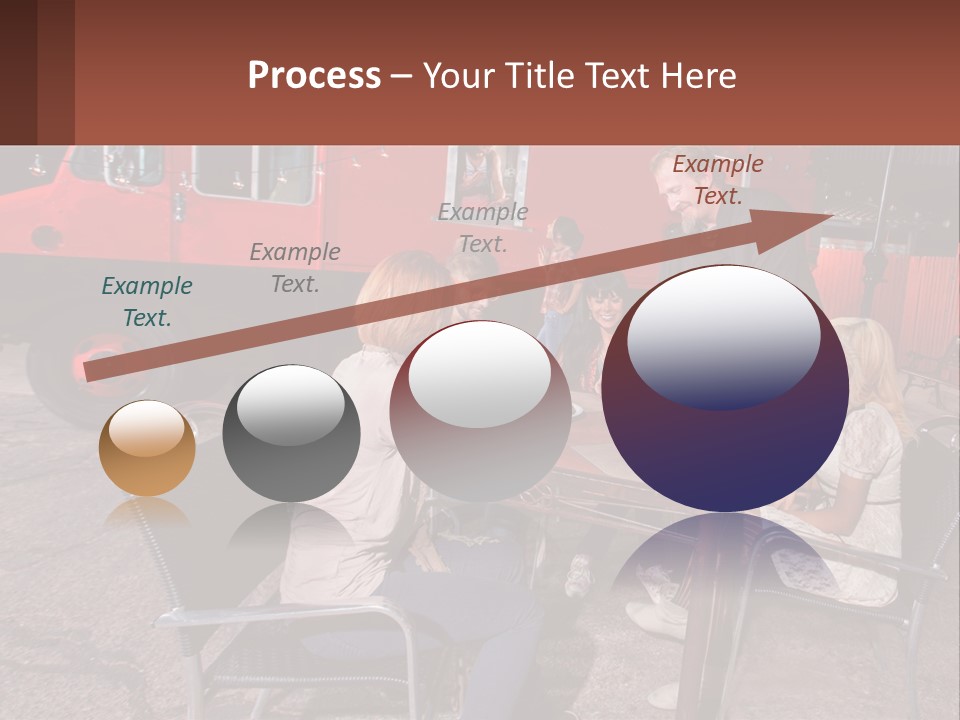 Process – Your Title Text Here

Example Text.

Example Text.

Example Text.

Example Text.